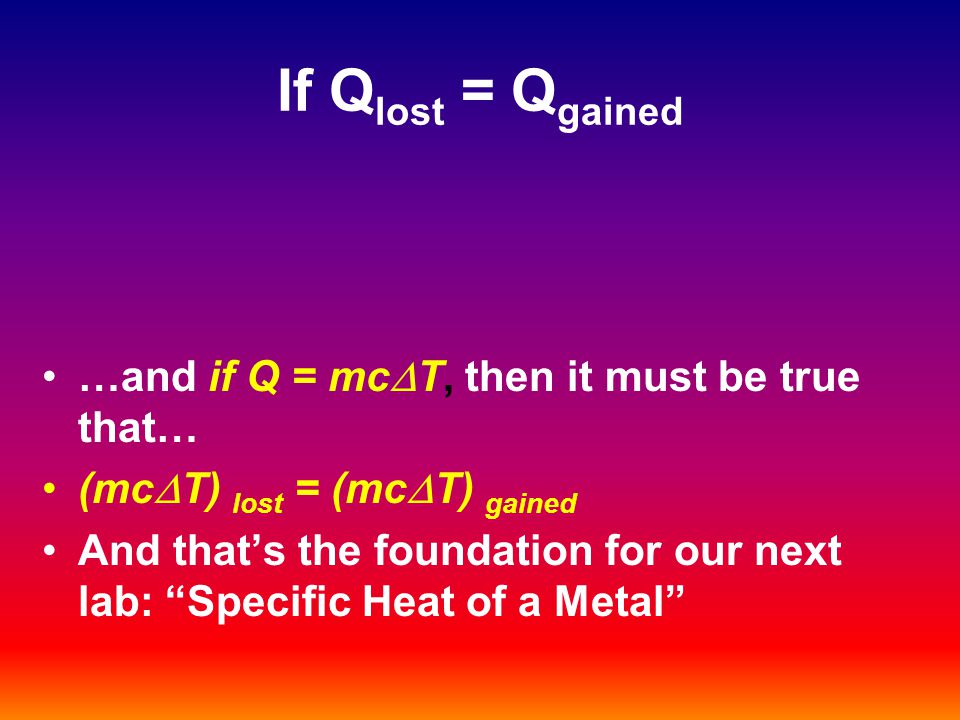 If $Q_{lost} = Q_{gained}$

• …and if $Q = mc\Delta T$, then it must be true that…
• $(mc\Delta T)_{lost} = (mc\Delta T)_{gained}$
• And that's the foundation for our next lab: "Specific Heat of a Metal"